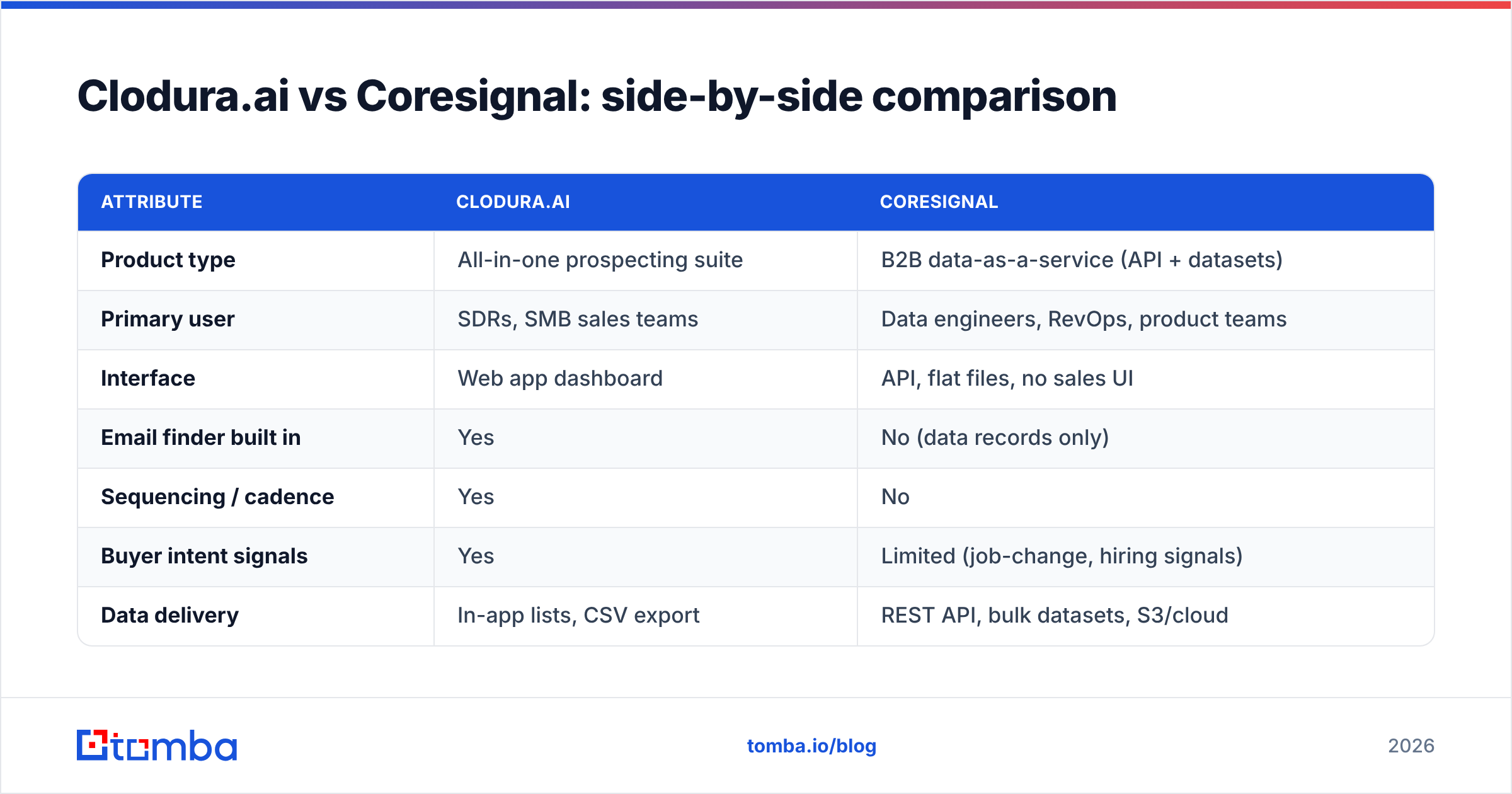 Clodura.ai vs Coresignal: side-by-side comparison

| ATTRIBUTE | CLODURA.AI | CORESIGNAL |
|---|---|---|
| Product type | All-in-one prospecting suite | B2B data-as-a-service (API + datasets) |
| Primary user | SDRs, SMB sales teams | Data engineers, RevOps, product teams |
| Interface | Web app dashboard | API, flat files, no sales UI |
| Email finder built in | Yes | No (data records only) |
| Sequencing / cadence | Yes | No |
| Buyer intent signals | Yes | Limited (job-change, hiring signals) |
| Data delivery | In-app lists, CSV export | REST API, bulk datasets, S3/cloud |

tomba

tomba.io/blog

2026